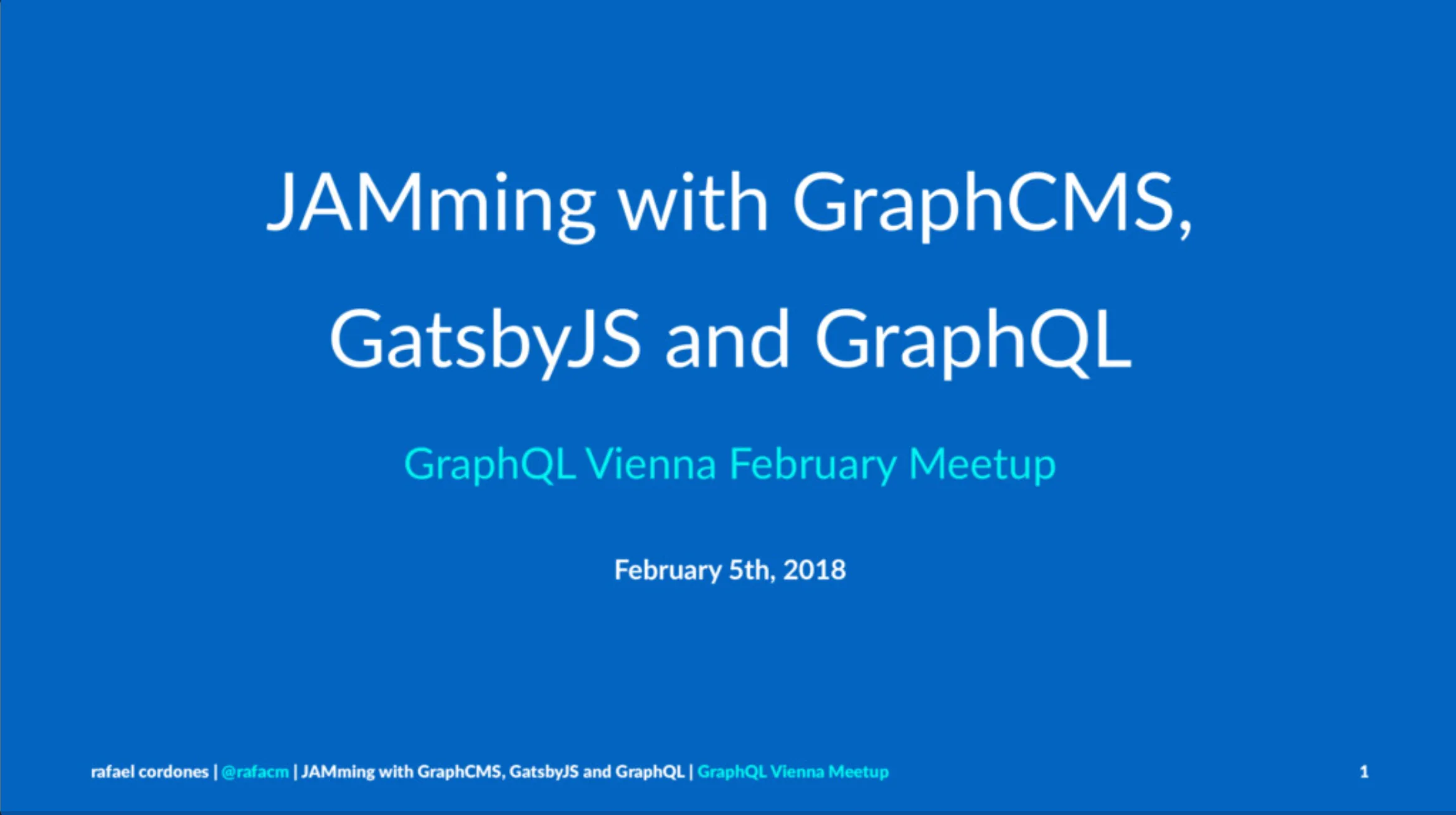 JAMming with GraphCMS, GatsbyJS and GraphQL

GraphQL Vienna February Meetup

February 5th, 2018

rafael cordones | @rafacm | JAMming with GraphCMS, GatsbyJS and GraphQL | GraphQL Vienna Meetup

1